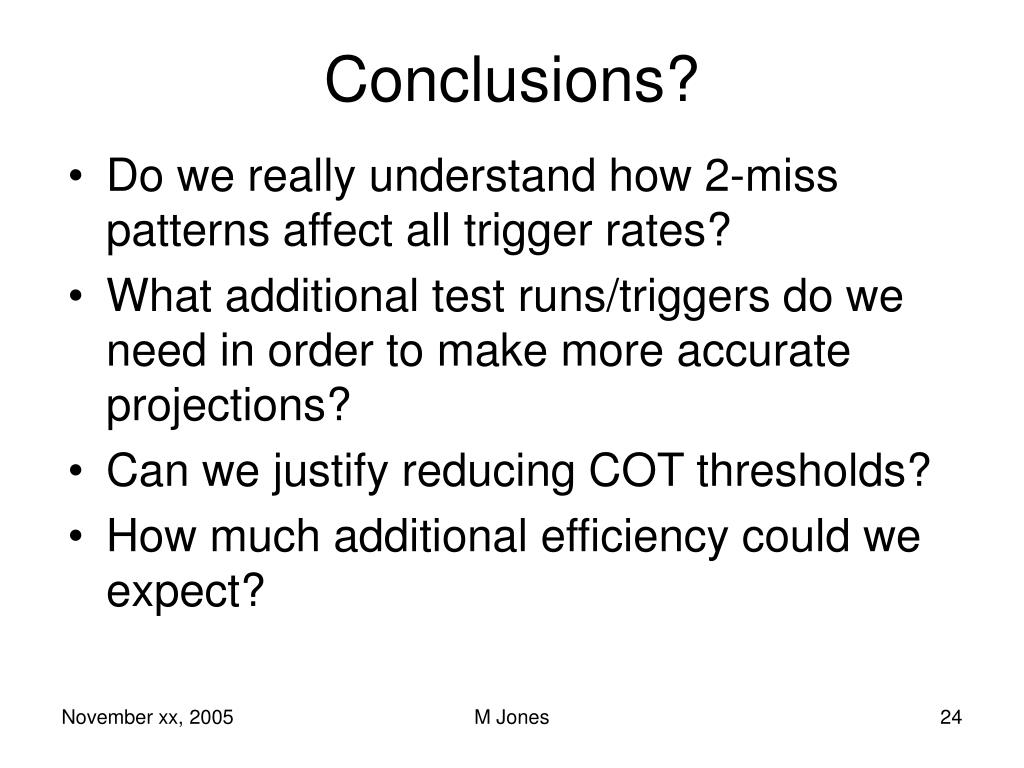 Conclusions?

• Do we really understand how 2-miss patterns affect all trigger rates?
• What additional test runs/triggers do we need in order to make more accurate projections?
• Can we justify reducing COT thresholds?
• How much additional efficiency could we expect?

November xx, 2005

M Jones

24